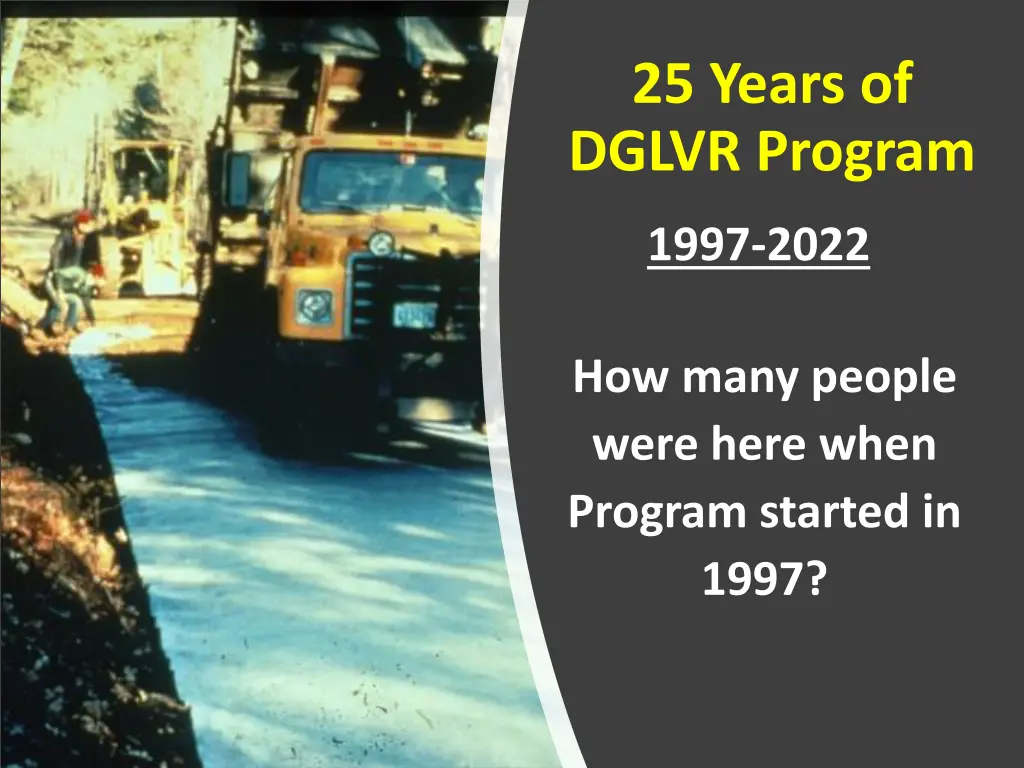 25 Years of DGLVR Program

1997-2022

How many people were here when Program started in 1997?